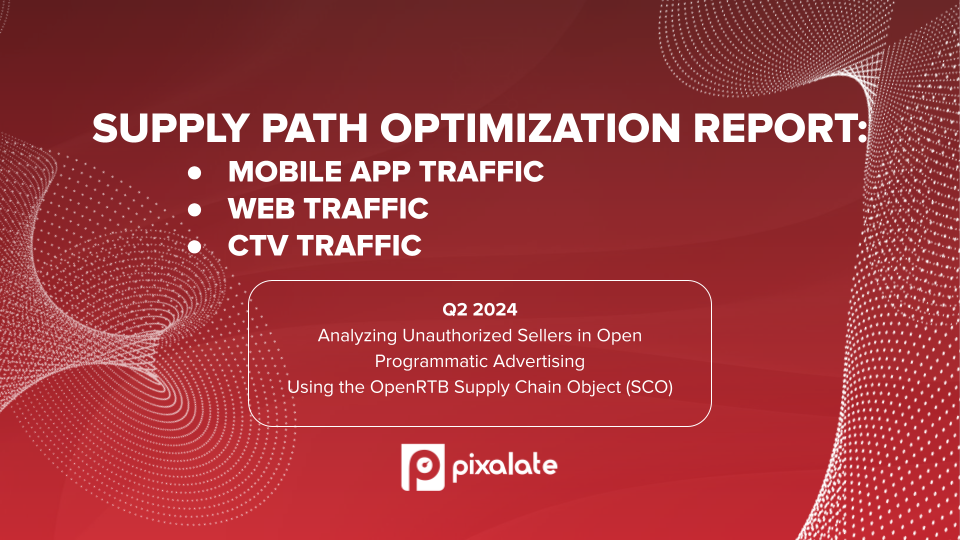 SUPPLY PATH OPTIMIZATION REPORT:
● MOBILE APP TRAFFIC
● WEB TRAFFIC
● CTV TRAFFIC

Q2 2024
Analyzing Unauthorized Sellers in Open Programmatic Advertising Using the OpenRTB Supply Chain Object (SCO)

pixalate